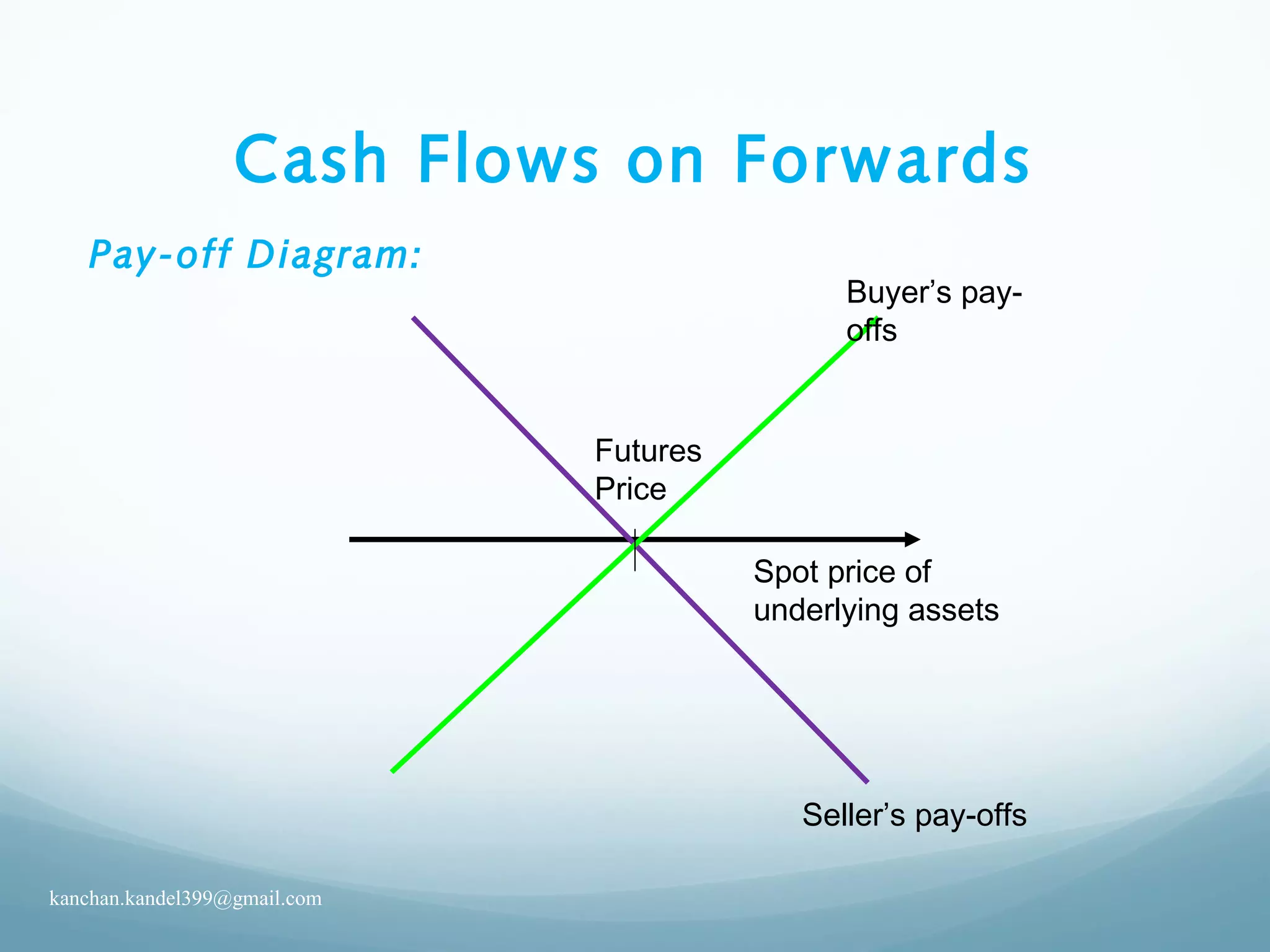 Cash Flows on Forwards

Pay-off Diagram:

Buyer's pay-offs

Futures Price

Spot price of underlying assets

Seller's pay-offs

kanchan.kandel399@gmail.com